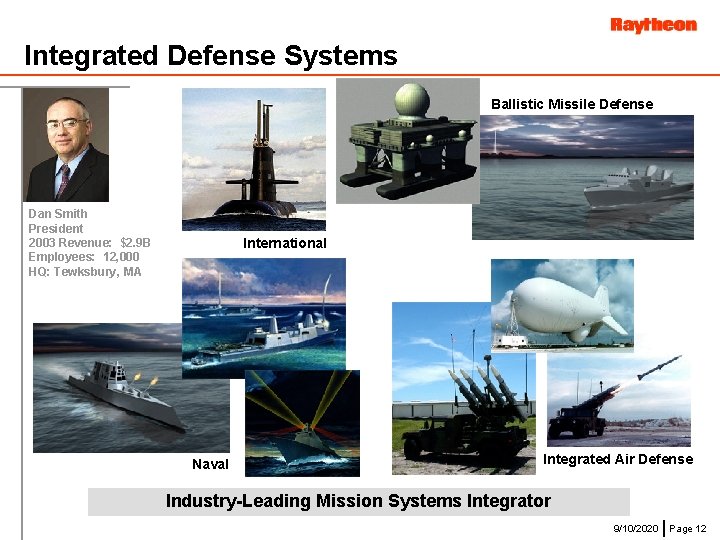 Raytheon

Integrated Defense Systems

Dan Smith
President
2003 Revenue: $2.9B
Employees: 12,000
HQ: Tewksbury, MA

International

Ballistic Missile Defense

Naval

Integrated Air Defense

Industry-Leading Mission Systems Integrator

9/10/2020 | Page 12